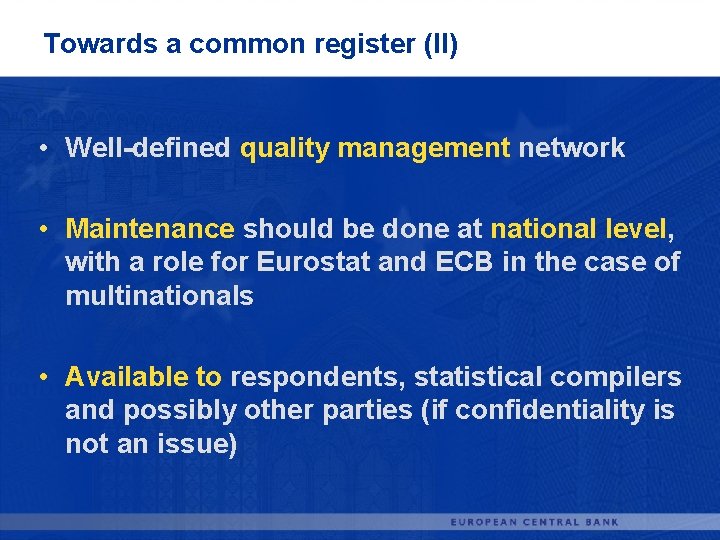 Towards a common register (II)

• Well-defined quality management network

• Maintenance should be done at national level, with a role for Eurostat and ECB in the case of multinationals

• Available to respondents, statistical compilers and possibly other parties (if confidentiality is not an issue)

EUROPEAN CENTRAL BANK